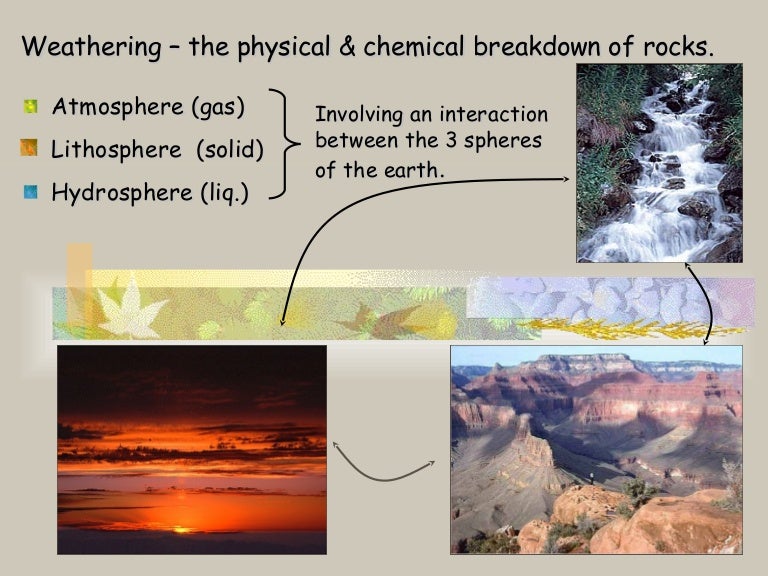 Weathering – the physical & chemical breakdown of rocks.

Atmosphere (gas)
Lithosphere (solid)
Hydrosphere (liq.)

Involving an interaction between the 3 spheres of the earth.